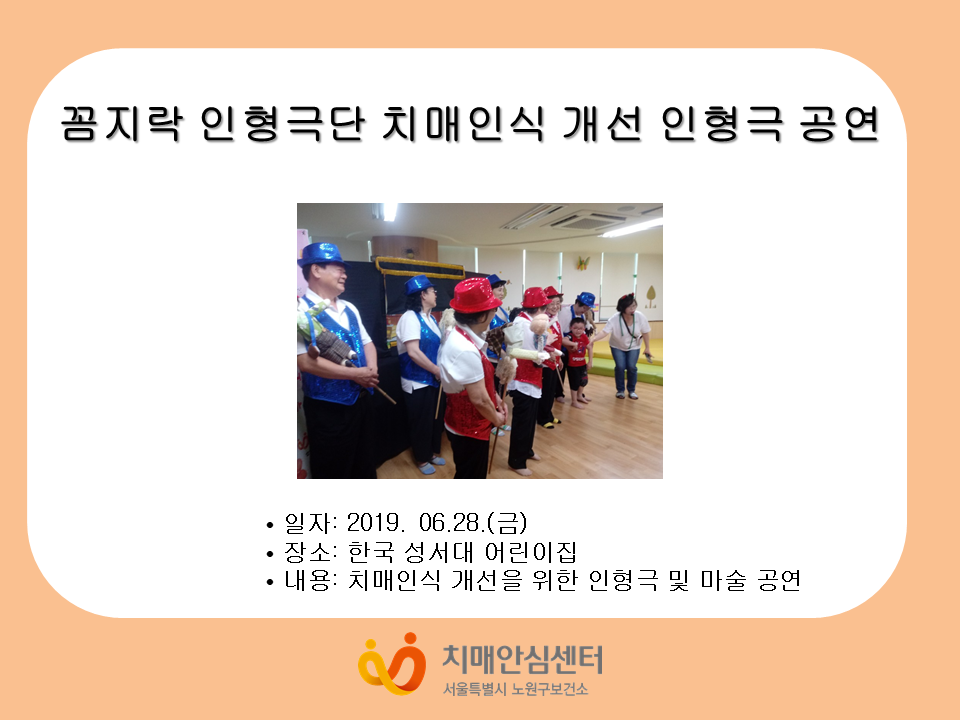 꼼지락 인형극단 치매인식 개선 인형극 공연

• 일자: 2019. 06.28.(금)
• 장소: 한국 성서대 어린이집
• 내용: 치매인식 개선을 위한 인형극 및 마술 공연

치매안심센터
서울특별시 노원구보건소